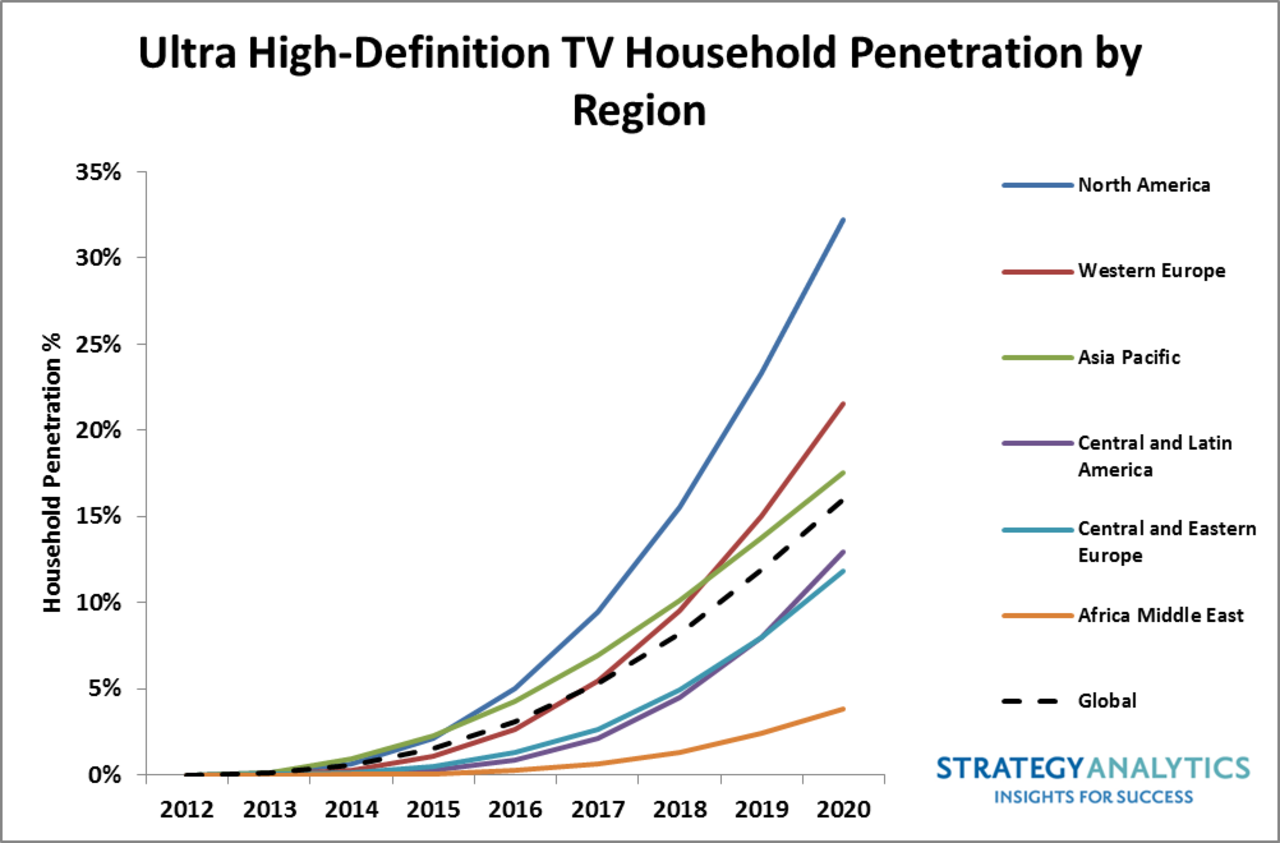 Ultra High-Definition TV Household Penetration by Region

Household Penetration %

35%
30%
25%
20%
15%
10%
5%
0%

2012 2013 2014 2015 2016 2017 2018 2019 2020

North America
Western Europe
Asia Pacific
Central and Latin America
Central and Eastern Europe
Africa Middle East
Global

STRATEGY ANALYTICS
INSIGHTS FOR SUCCESS